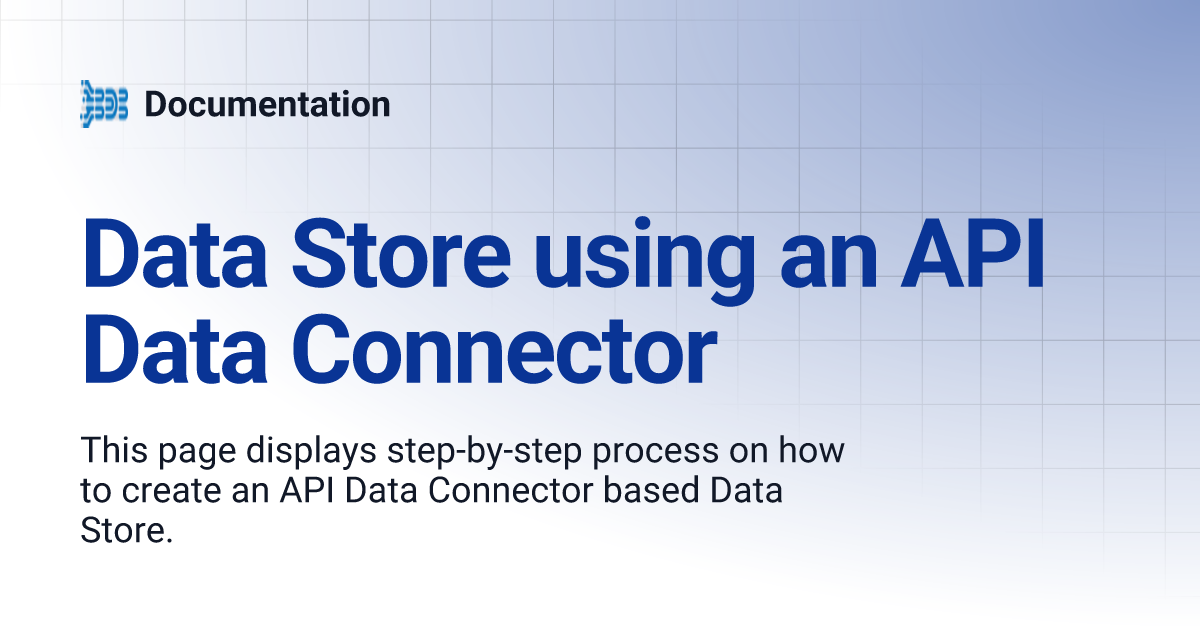 Documentation

Data Store using an API Data Connector

This page displays step-by-step process on how to create an API Data Connector based Data Store.